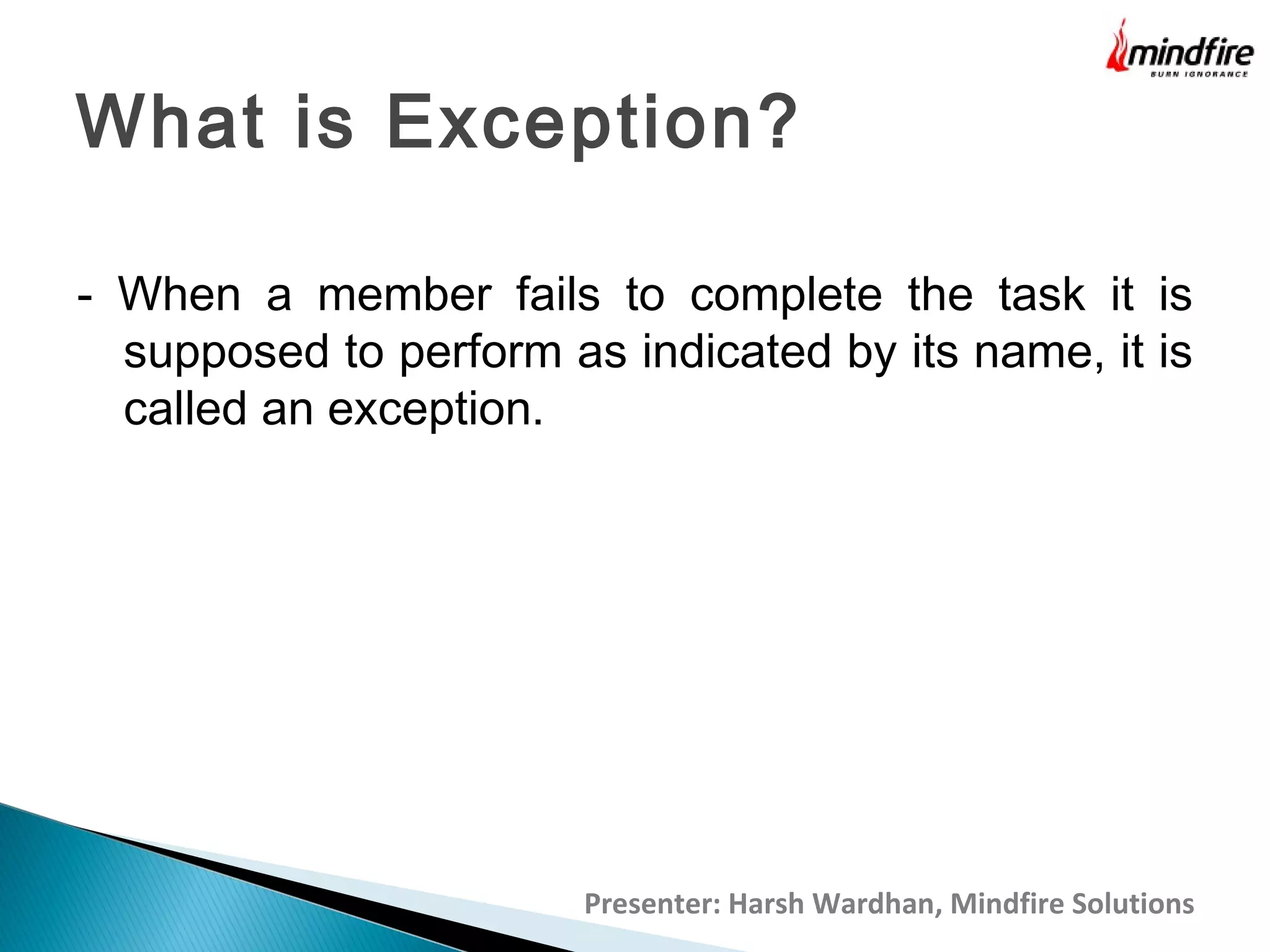 mindfire
BURN IGNORANCE

What is Exception?

- When a member fails to complete the task it is supposed to perform as indicated by its name, it is called an exception.

Presenter: Harsh Wardhan, Mindfire Solutions